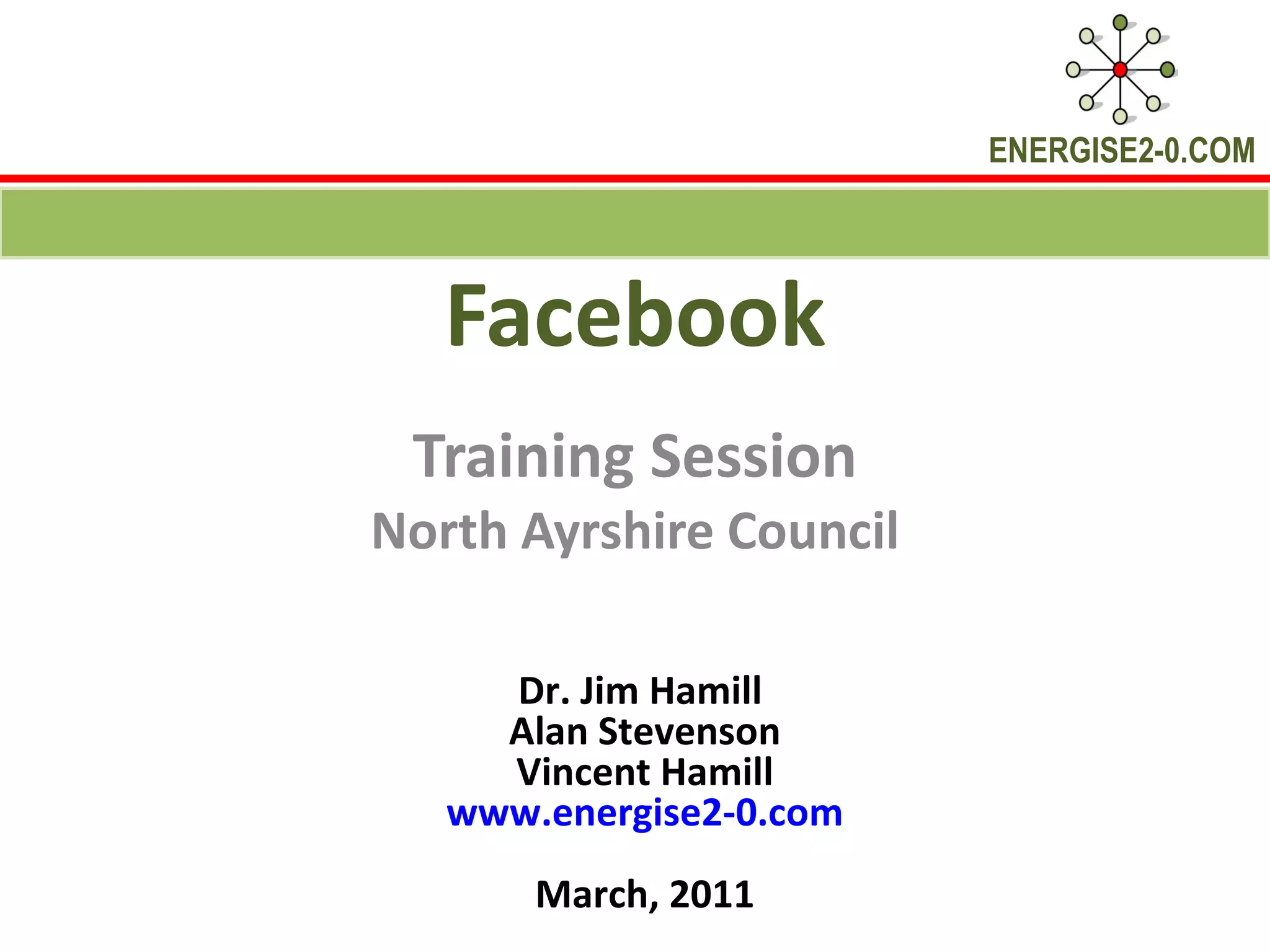 ENERGISE2-0.COM

Facebook

Training Session
North Ayrshire Council

Dr. Jim Hamill
Alan Stevenson
Vincent Hamill
www.energise2-0.com

March, 2011